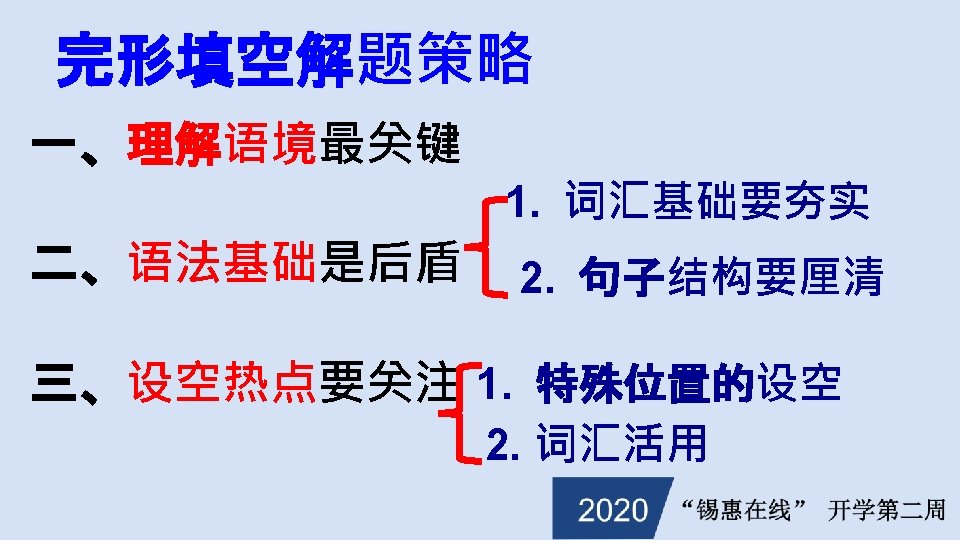 完形填空解题策略

一、理解语境最关键

二、语法基础是后盾

1. 词汇基础要夯实

2. 句子结构要厘清

三、设空热点要关注

1. 特殊位置的设空

2. 词汇活用

2020 “锡惠在线” 开学第二周